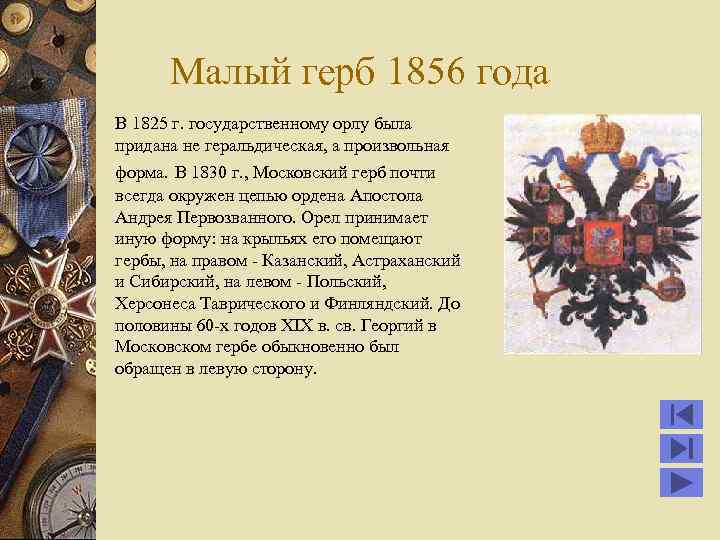 Малый герб 1856 года

В 1825 г. государственному орлу была придана не геральдическая, а произвольная форма. В 1830 г., Московский герб почти всегда окружен цепью ордена Апостола Андрея Первозванного. Орел принимает иную форму: на крыльях его помещают гербы, на правом - Казанский, Астраханский и Сибирский, на левом - Польский, Херсонеса Таврического и Финляндский. До половины 60-х годов XIX в. св. Георгий в Московском гербе обыкновенно был обращен в левую сторону.